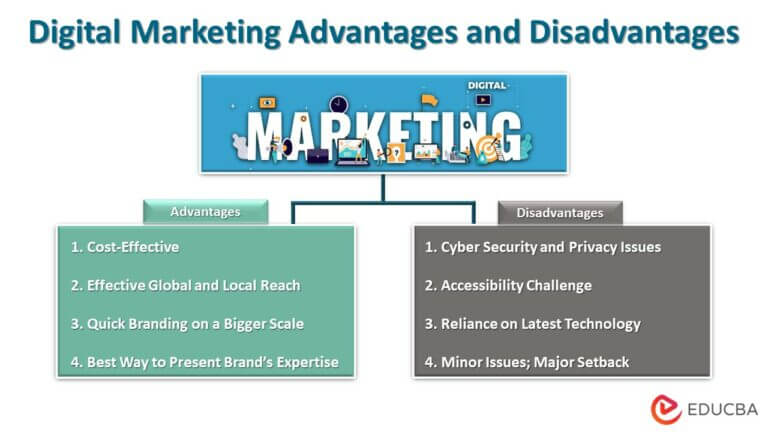 Digital Marketing Advantages and Disadvantages

DIGITAL
MARKETING

Advantages

1. Cost-Effective

2. Effective Global and Local Reach

3. Quick Branding on a Bigger Scale

4. Best Way to Present Brand's Expertise

Disadvantages

1. Cyber Security and Privacy Issues

2. Accessibility Challenge

3. Reliance on Latest Technology

4. Minor Issues; Major Setback

EDUCBA